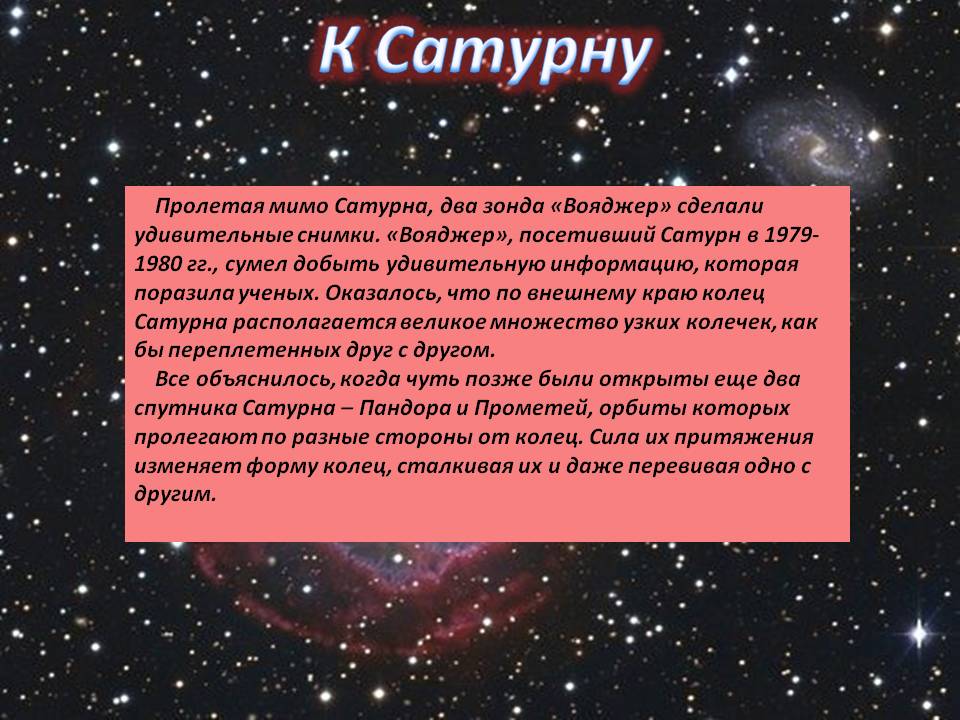 К Сатурну

Пролетая мимо Сатурна, два зонда «Вояджер» сделали удивительные снимки. «Вояджер», посетивший Сатурн в 1979-1980 гг., сумел добыть удивительную информацию, которая поразила ученых. Оказалось, что по внешнему краю колец Сатурна располагается великое множество узких колечек, как бы переплетенных друг с другом.

Все объяснилось, когда чуть позже были открыты еще два спутника Сатурна – Пандора и Прометей, орбиты которых пролегают по разные стороны от колец. Сила их притяжения изменяет форму колец, сталкивая их и даже перевивая одно с другим.